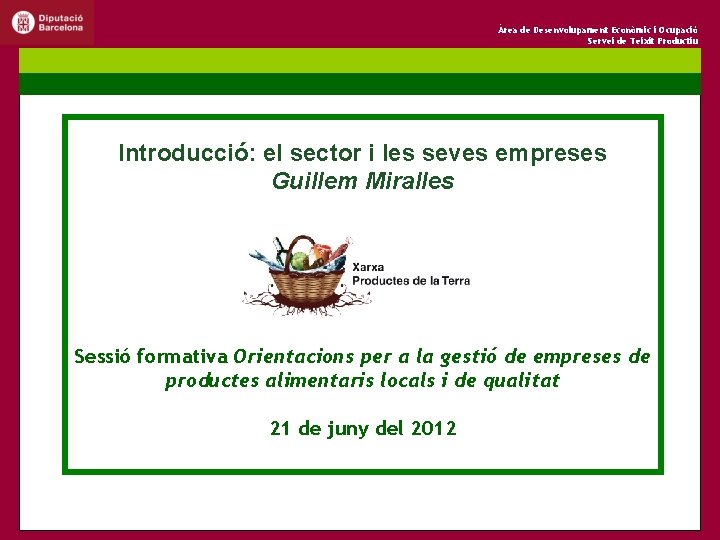 Diputació Barcelona

Àrea de Desenvolupament Econòmic i Ocupació
Servei de Teixit Productiu

Introducció: el sector i les seves empreses
Guillem Miralles

Xarxa
Productes de la Terra

Sessió formativa Orientacions per a la gestió de empreses de productes alimentaris locals i de qualitat

21 de juny del 2012